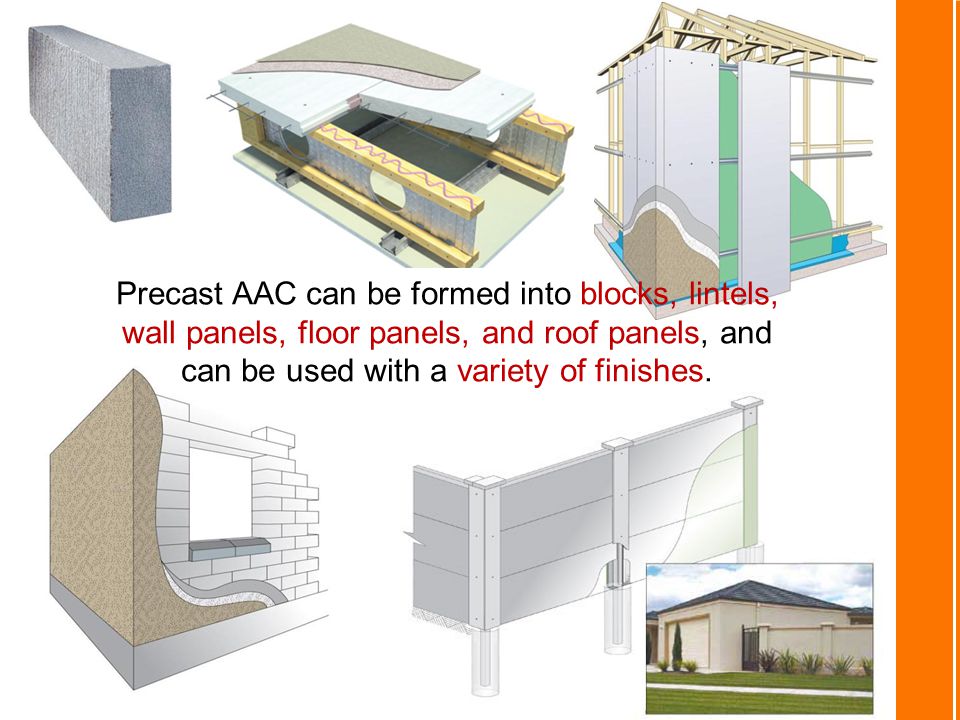 Precast AAC can be formed into blocks, lintels, wall panels, floor panels, and roof panels, and can be used with a variety of finishes.